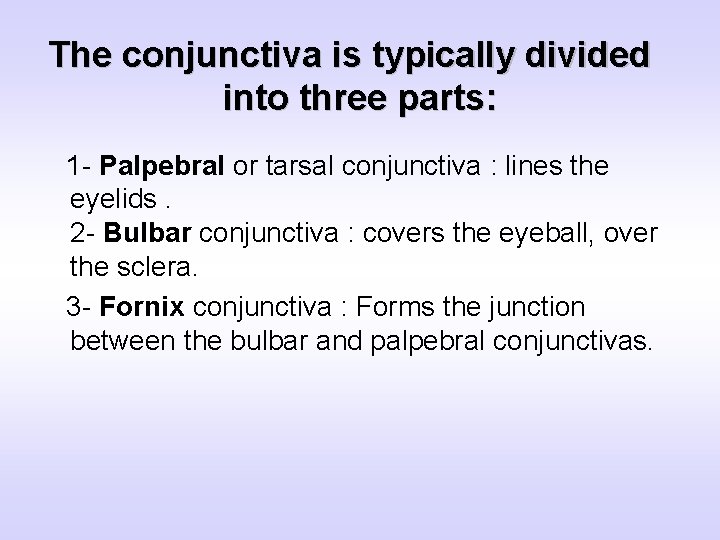 The conjunctiva is typically divided into three parts:

1- Palpebral or tarsal conjunctiva : lines the eyelids .
2- Bulbar conjunctiva : covers the eyeball, over the sclera.

3- Fornix conjunctiva : Forms the junction between the bulbar and palpebral conjunctivas.